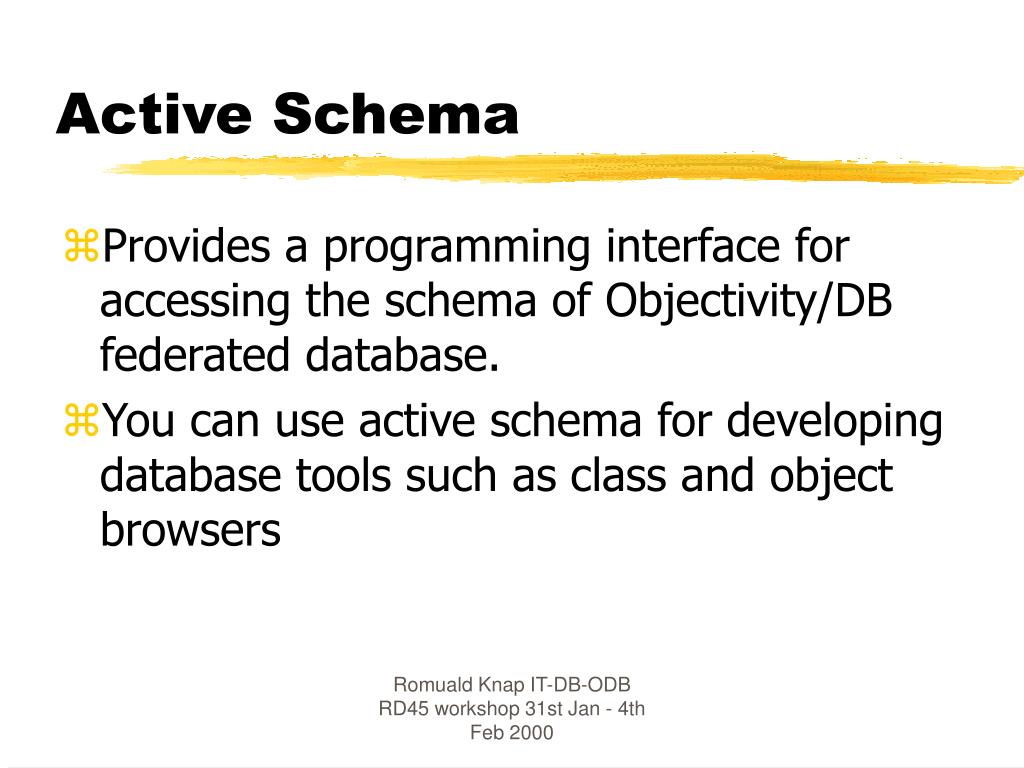 Active Schema

⌘Provides a programming interface for accessing the schema of Objectivity/DB federated database.

⌘You can use active schema for developing database tools such as class and object browsers

Romuald Knap IT-DB-ODB
RD45 workshop 31st Jan - 4th Feb 2000